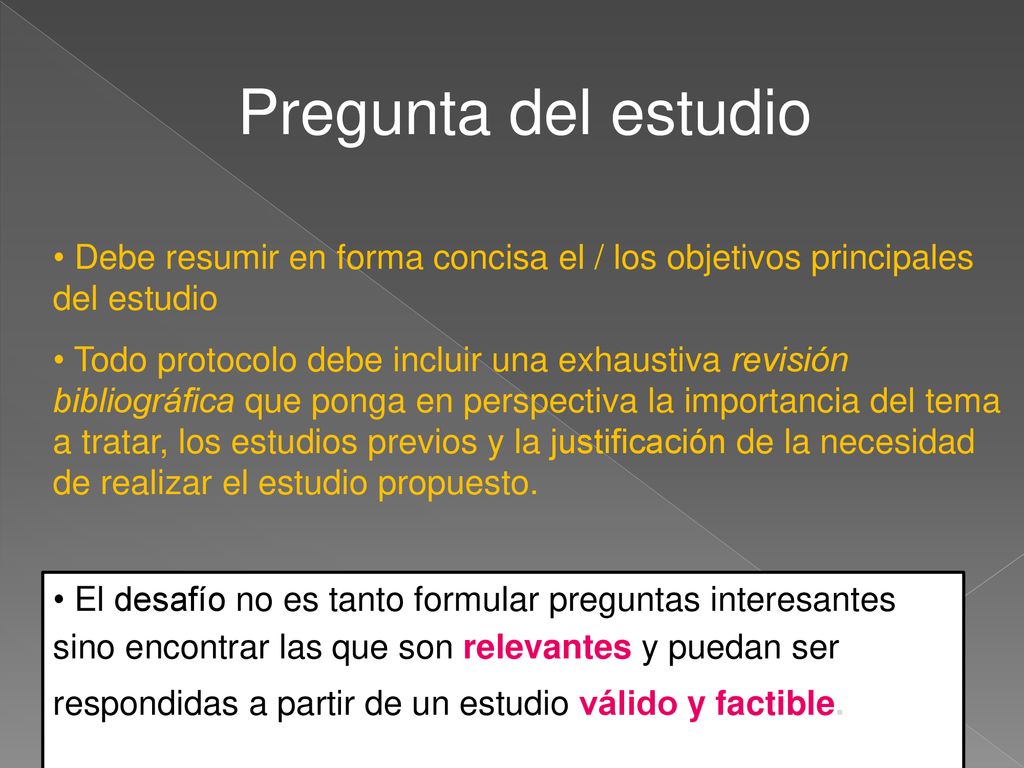 Pregunta del estudio

• Debe resumir en forma concisa el / los objetivos principales del estudio

• Todo protocolo debe incluir una exhaustiva revisión bibliográfica que ponga en perspectiva la importancia del tema a tratar, los estudios previos y la justificación de la necesidad de realizar el estudio propuesto.

• El desafío no es tanto formular preguntas interesantes sino encontrar las que son relevantes y puedan ser respondidas a partir de un estudio válido y factible.